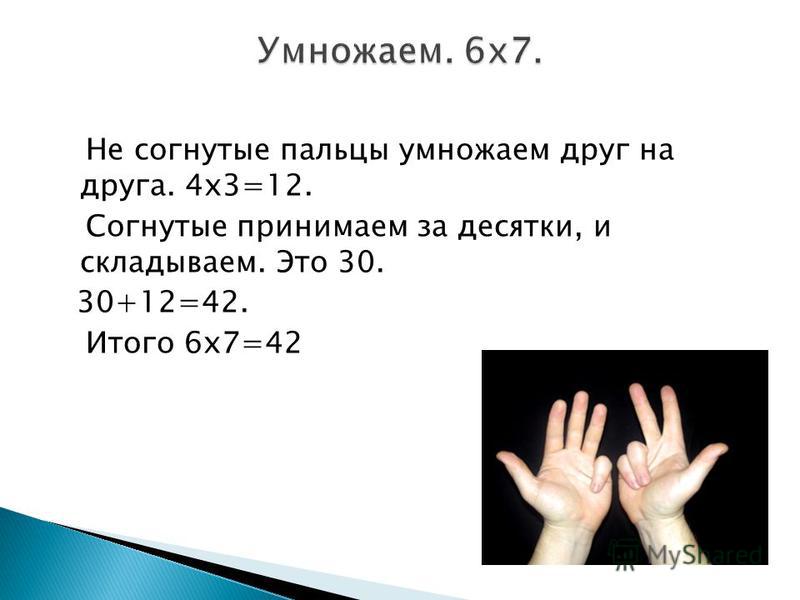 Умножаем. 6х7.

Не согнутые пальцы умножаем друг на друга. 4х3=12.

Согнутые принимаем за десятки, и складываем. Это 30.

30+12=42.

Итого 6х7=42

MyShared